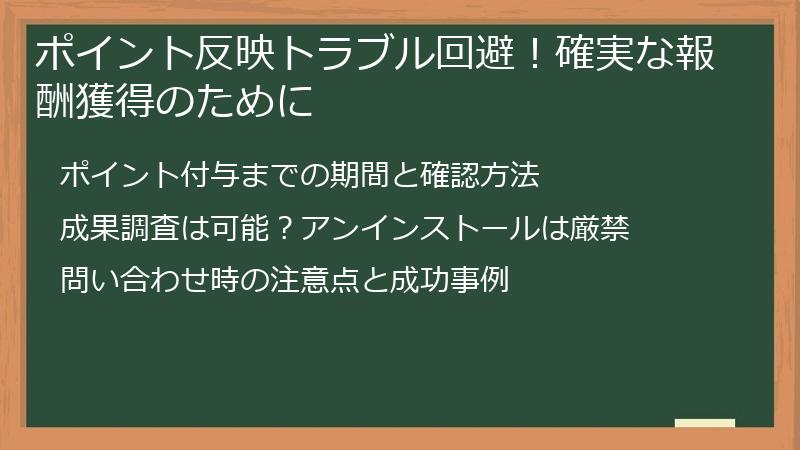 ポイント反映トラブル回避！確実な報酬獲得のために

ポイント付与までの期間と確認方法

成果調査は可能？アンインストールは厳禁

問い合わせ時の注意点と成功事例